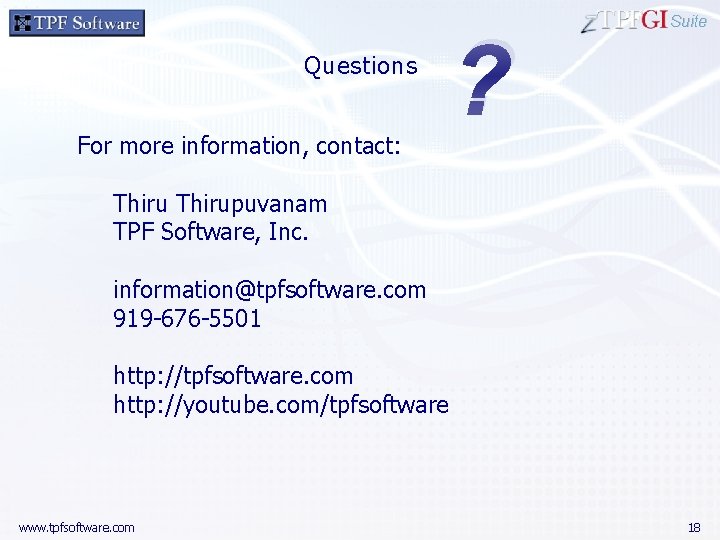 TPF Software

zTPFGI Suite

Questions ?

For more information, contact:

Thiru Thirupuvanam
TPF Software, Inc.

information@tpfsoftware.com
919-676-5501

http://tpfsoftware.com
http://youtube.com/tpfsoftware

www.tpfsoftware.com

18